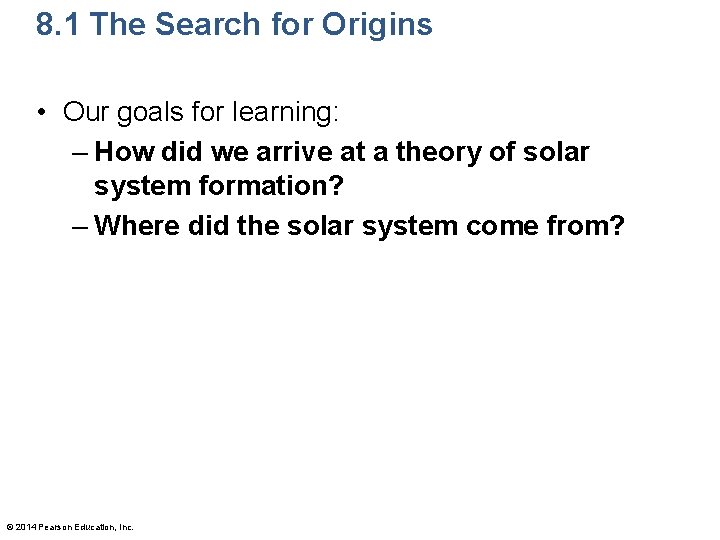 8.1 The Search for Origins

• Our goals for learning:

– How did we arrive at a theory of solar system formation?

– Where did the solar system come from?

© 2014 Pearson Education, Inc.